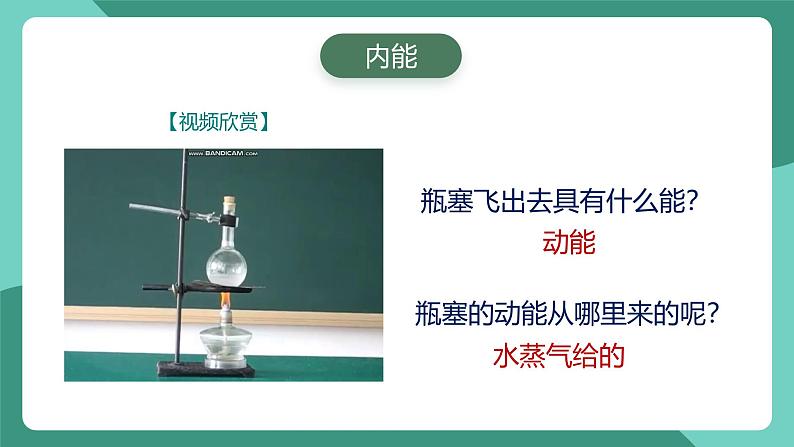 内能

【视频欣赏】

www.BANDICAM.com

瓶塞飞出去具有什么能?

动能

瓶塞的动能从哪里来的呢?

水蒸气给的